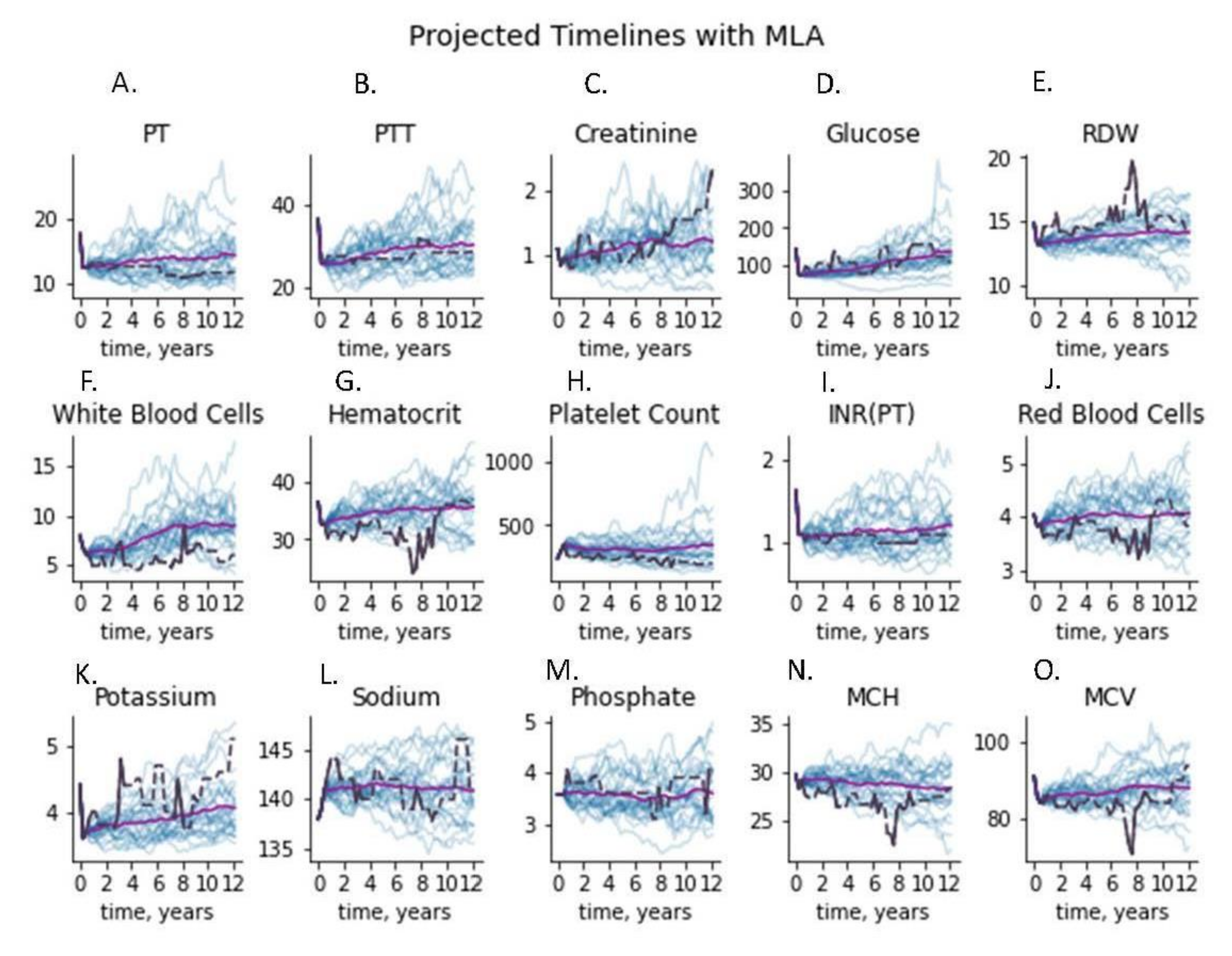 Projected Timelines with MLA

A.
PT
20
10
0 2 4 6 8 10 12
time, years

B.
PTT
40
20
0 2 4 6 8 10 12
time, years

C.
Creatinine
2
1
0 2 4 6 8 10 12
time, years

D.
Glucose
300
200
100
0 2 4 6 8 10 12
time, years

E.
RDW
20
15
10
0 2 4 6 8 10 12
time, years

F.
White Blood Cells
15
10
5
0 2 4 6 8 10 12
time, years

G.
Hematocrit
40
30
0 2 4 6 8 10 12
time, years

H.
Platelet Count
1000
500
0 2 4 6 8 10 12
time, years

I.
INR(PT)
2
1
0 2 4 6 8 10 12
time, years

J.
Red Blood Cells
5
4
3
0 2 4 6 8 10 12
time, years

K.
Potassium
5
4
0 2 4 6 8 10 12
time, years

L.
Sodium
145
140
135
0 2 4 6 8 10 12
time, years

M.
Phosphate
5
4
3
0 2 4 6 8 10 12
time, years

N.
MCH
35
30
25
0 2 4 6 8 10 12
time, years

O.
MCV
100
80
0 2 4 6 8 10 12
time, years